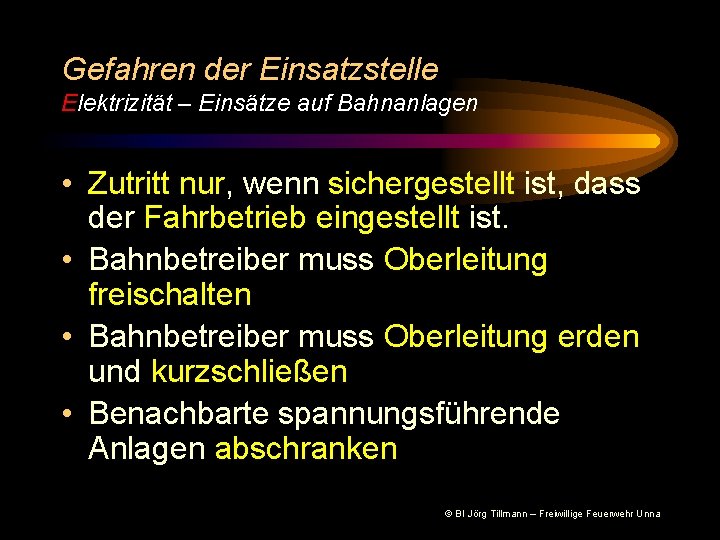 Gefahren der Einsatzstelle
Elektrizität – Einsätze auf Bahnanlagen

• Zutritt nur, wenn sichergestellt ist, dass der Fahrbetrieb eingestellt ist.
• Bahnbetreiber muss Oberleitung freischalten
• Bahnbetreiber muss Oberleitung erden und kurzschließen
• Benachbarte spannungsführende Anlagen abschranken

© BI Jörg Tillmann – Freiwillige Feuerwehr Unna